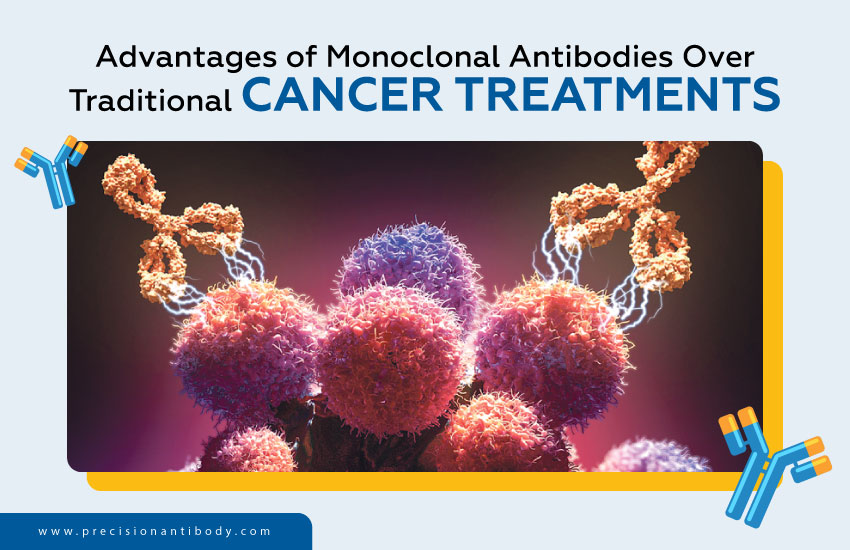 Advantages of Monoclonal Antibodies Over Traditional CANCER TREATMENTS

www.precisionantibody.com